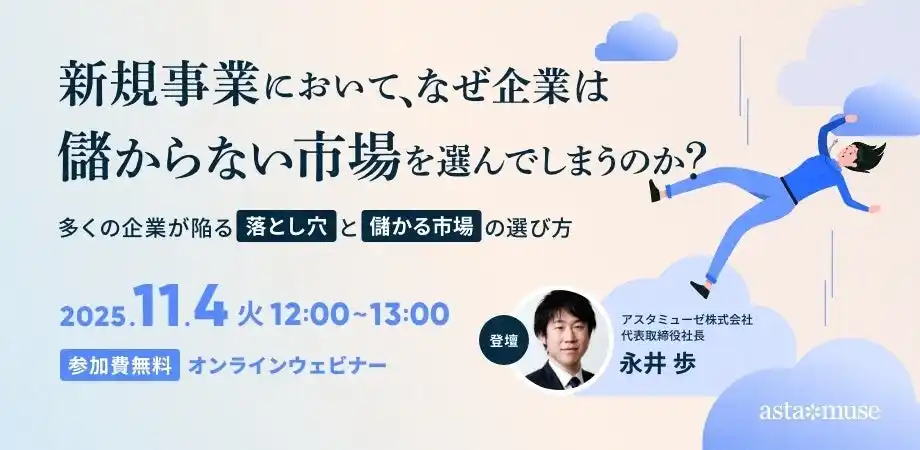 新規事業において、なぜ企業は
儲からない市場を選んでしまうのか?

多くの企業が陥る 落とし穴 と 儲かる市場 の選び方

2025.11.4 火 12:00~13:00

参加費無料 オンラインウェビナー

登壇

アスタミューゼ株式会社
代表取締役社長
永井 歩

asta*muse